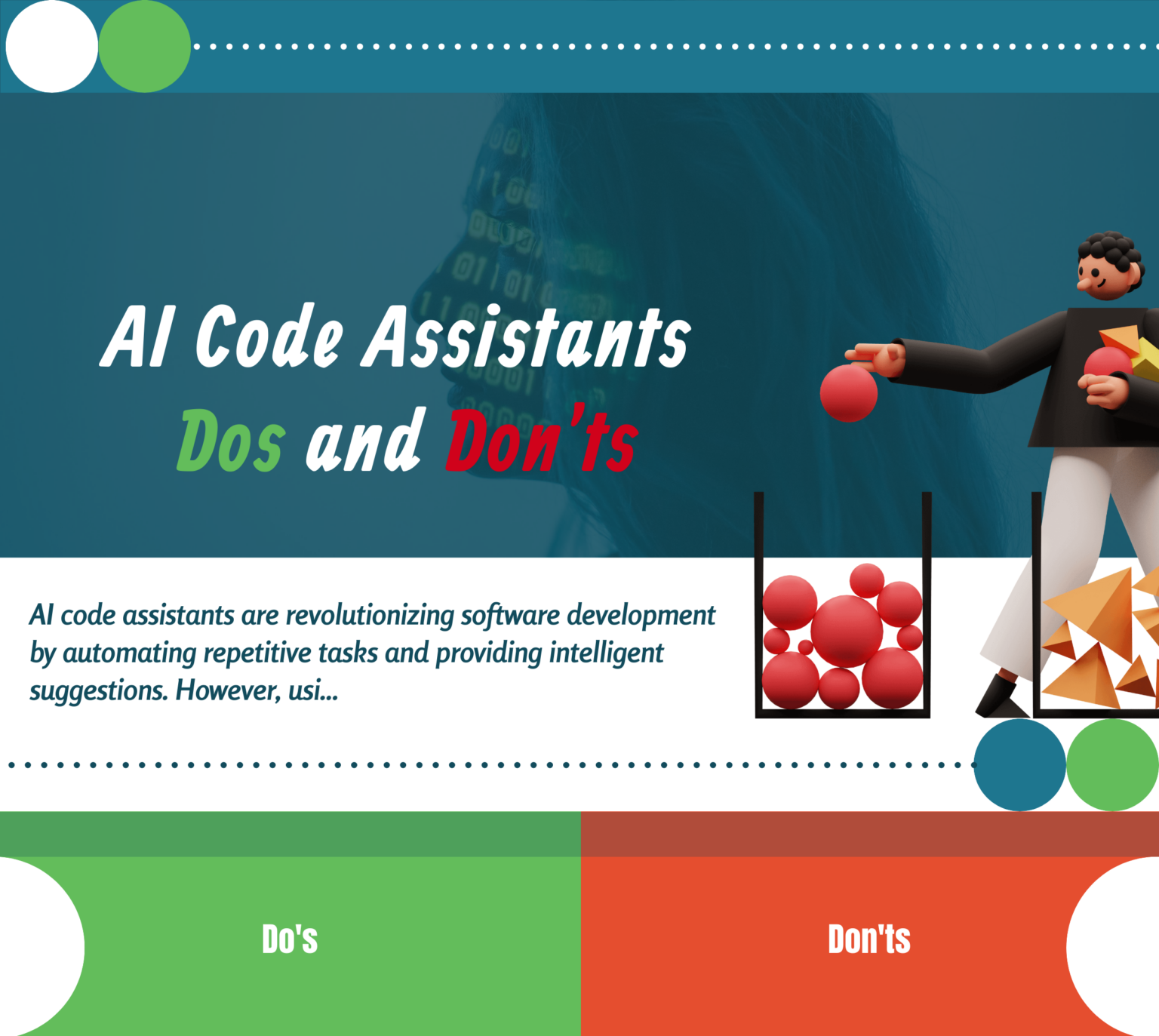 AI Code Assistants
Dos and Don'ts

AI code assistants are revolutionizing software development by automating repetitive tasks and providing intelligent suggestions. However, usi...

Do's

Don'ts